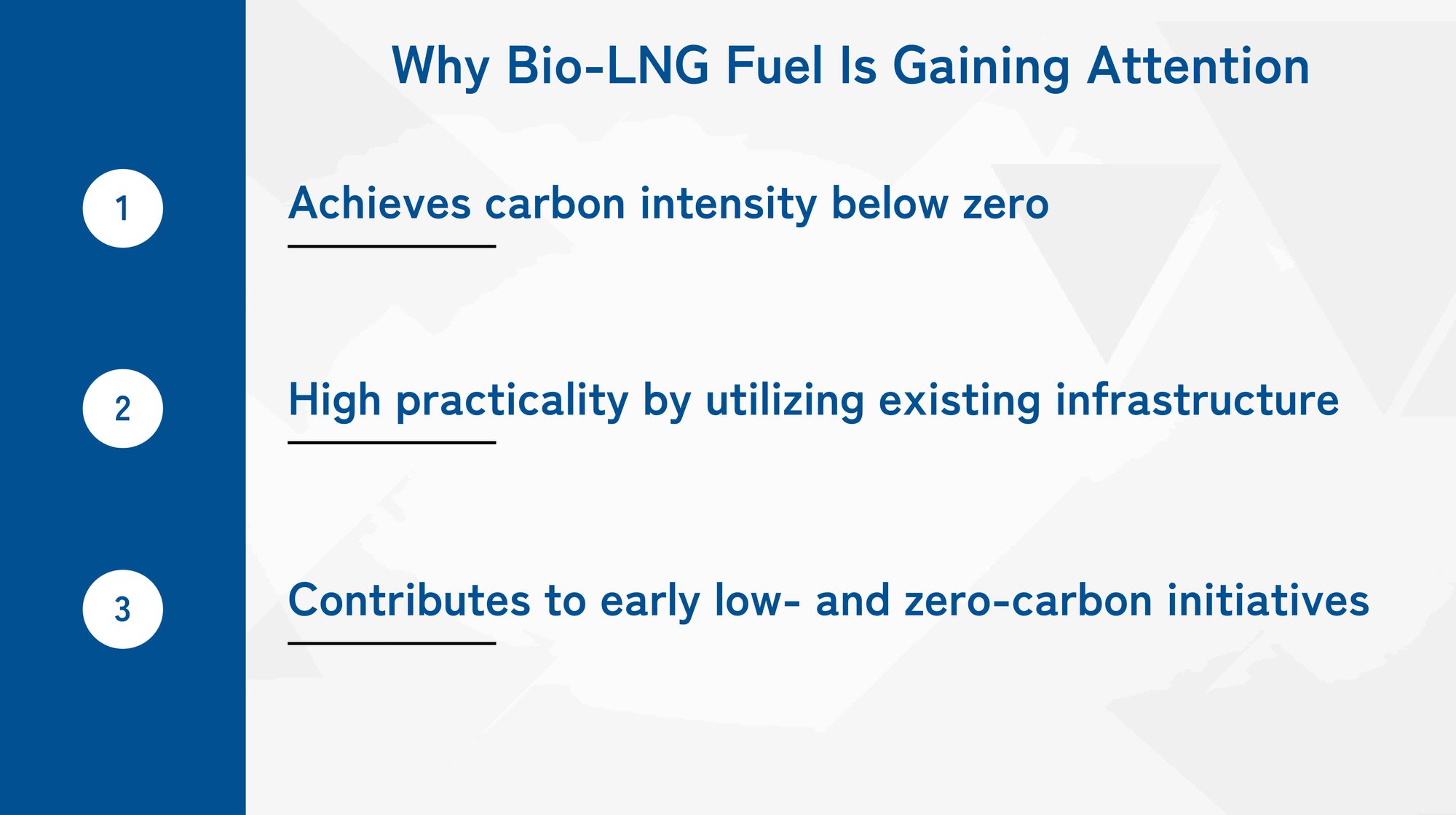 Why Bio-LNG Fuel Is Gaining Attention

1

Achieves carbon intensity below zero

2

High practicality by utilizing existing infrastructure

3

Contributes to early low- and zero-carbon initiatives